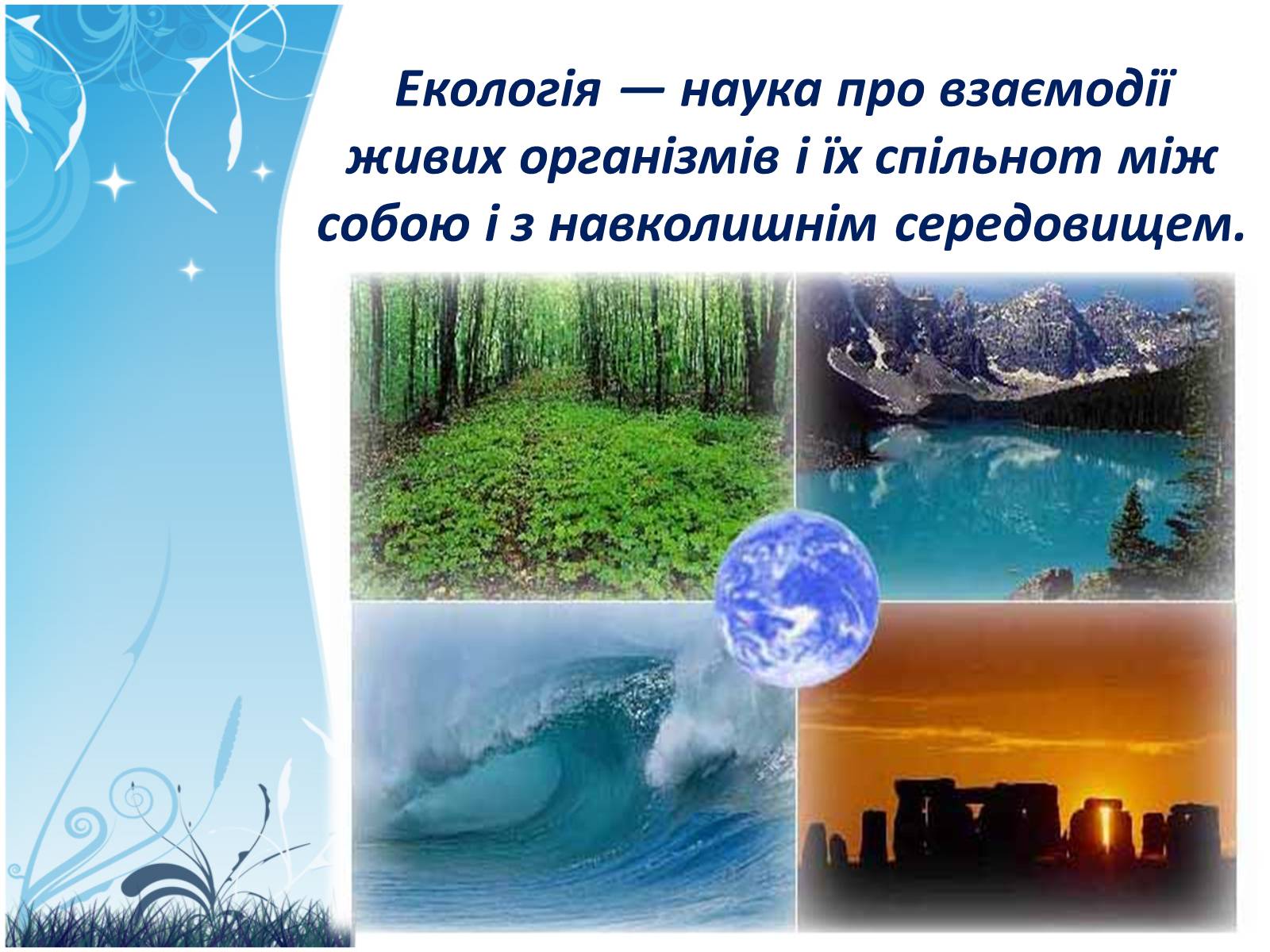 Екологія — наука про взаємодії живих організмів і їх спільнот між собою і з навколишнім середовищем.